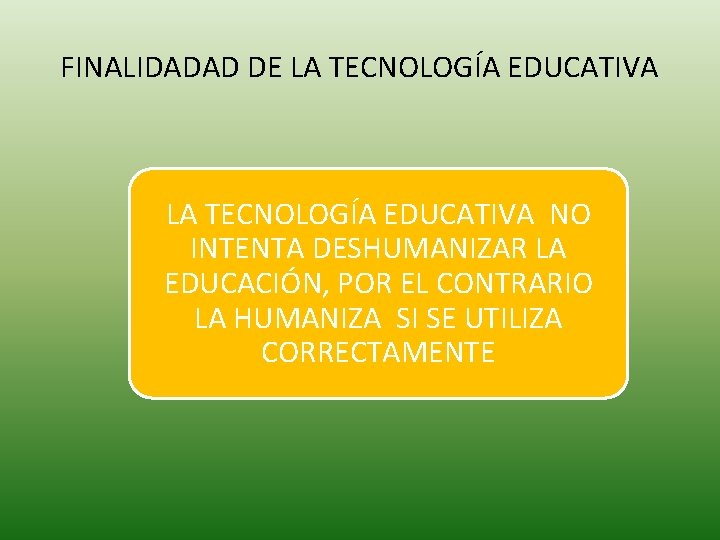 FINALIDADAD DE LA TECNOLOGÍA EDUCATIVA

LA TECNOLOGÍA EDUCATIVA NO INTENTA DESHUMANIZAR LA EDUCACIÓN, POR EL CONTRARIO LA HUMANIZA SI SE UTILIZA CORRECTAMENTE